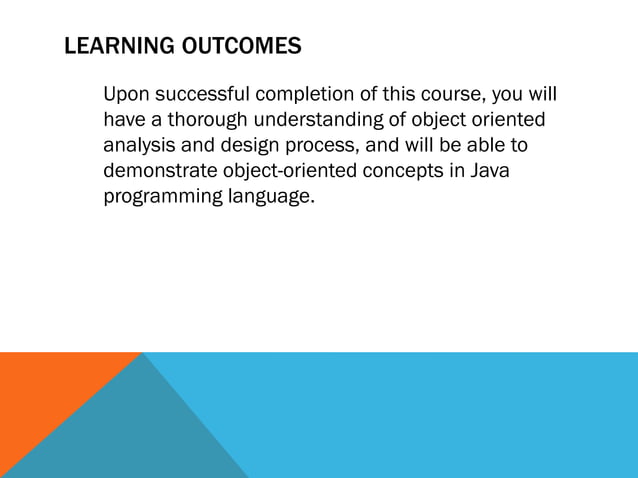 LEARNING OUTCOMES

Upon successful completion of this course, you will have a thorough understanding of object oriented analysis and design process, and will be able to demonstrate object-oriented concepts in Java programming language.